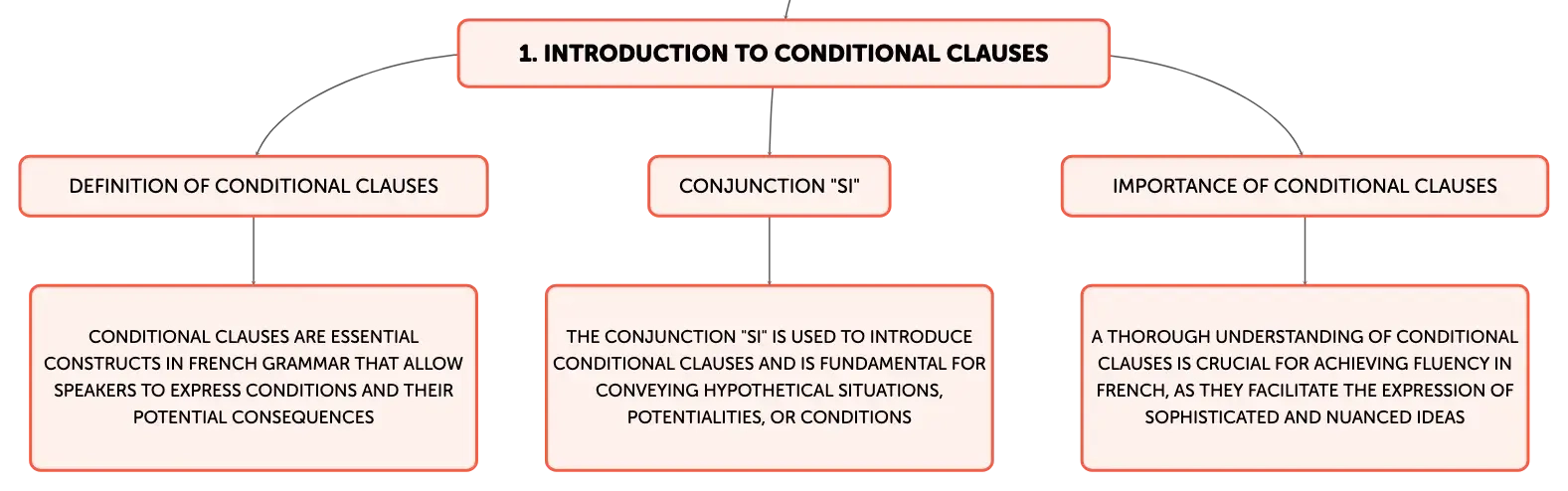 1. INTRODUCTION TO CONDITIONAL CLAUSES

DEFINITION OF CONDITIONAL CLAUSES

CONJUNCTION "SI"

IMPORTANCE OF CONDITIONAL CLAUSES

CONDITIONAL CLAUSES ARE ESSENTIAL CONSTRUCTS IN FRENCH GRAMMAR THAT ALLOW SPEAKERS TO EXPRESS CONDITIONS AND THEIR POTENTIAL CONSEQUENCES

THE CONJUNCTION "SI" IS USED TO INTRODUCE CONDITIONAL CLAUSES AND IS FUNDAMENTAL FOR CONVEYING HYPOTHETICAL SITUATIONS, POTENTIALITIES, OR CONDITIONS

A THOROUGH UNDERSTANDING OF CONDITIONAL CLAUSES IS CRUCIAL FOR ACHIEVING FLUENCY IN FRENCH, AS THEY FACILITATE THE EXPRESSION OF SOPHISTICATED AND NUANCED IDEAS